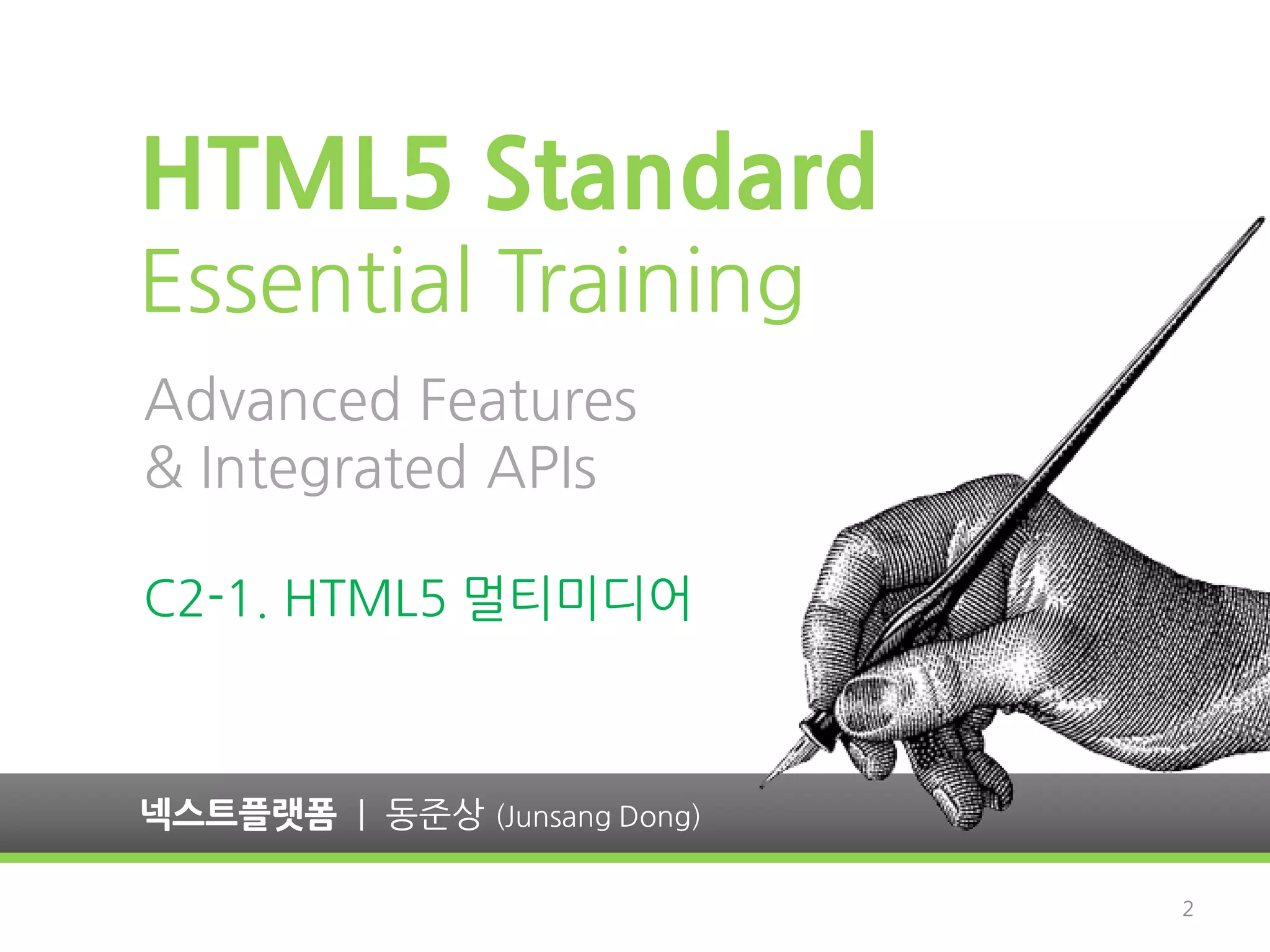 HTML5 Standard
Essential Training

Advanced Features
& Integrated APIs

C2-1. HTML5 멀티미디어

넥스트플랫폼 | 동준상 (Junsang Dong)

2